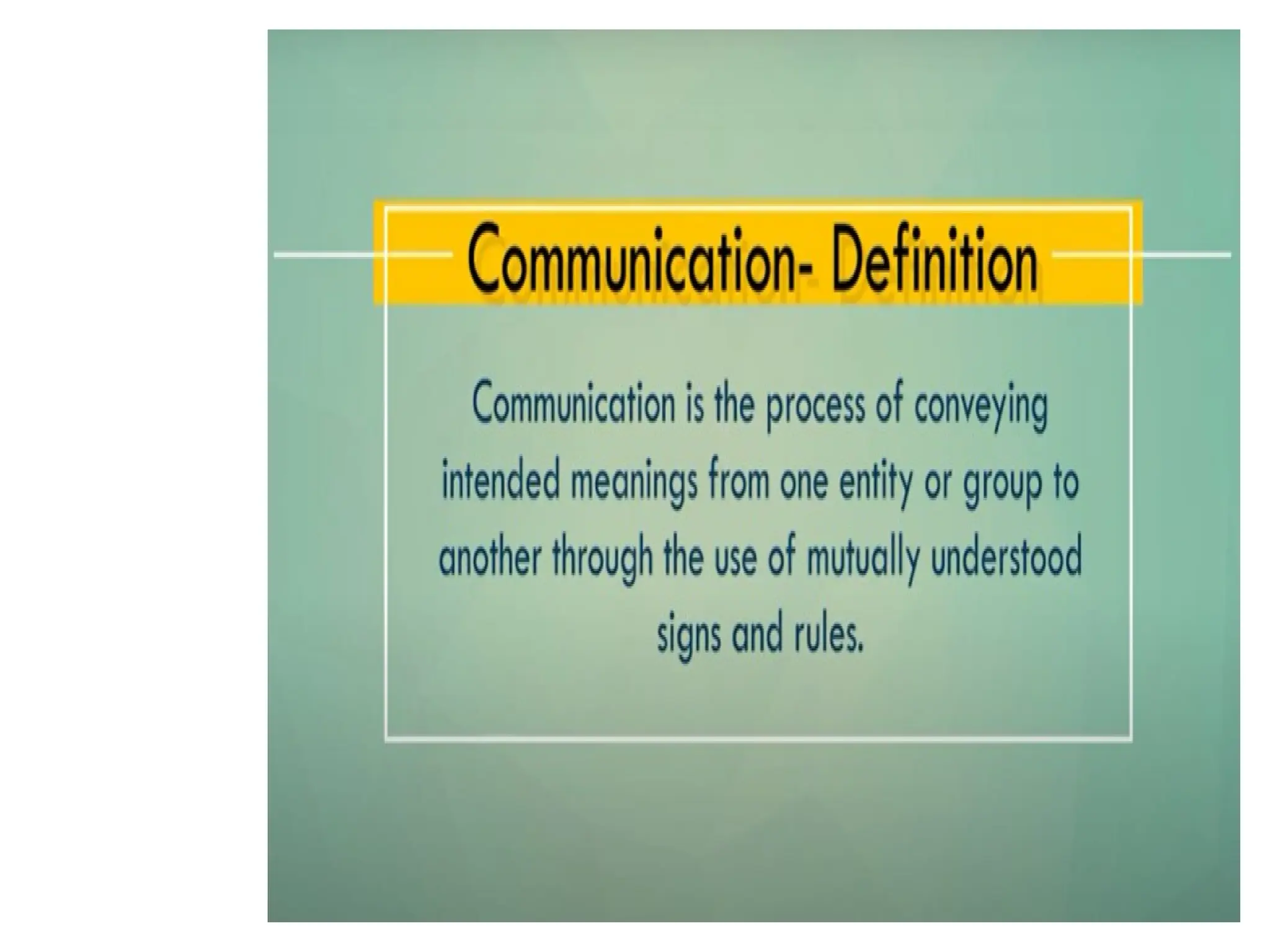 Communication- Definition

Communication is the process of conveying intended meanings from one entity or group to another through the use of mutually understood signs and rules.